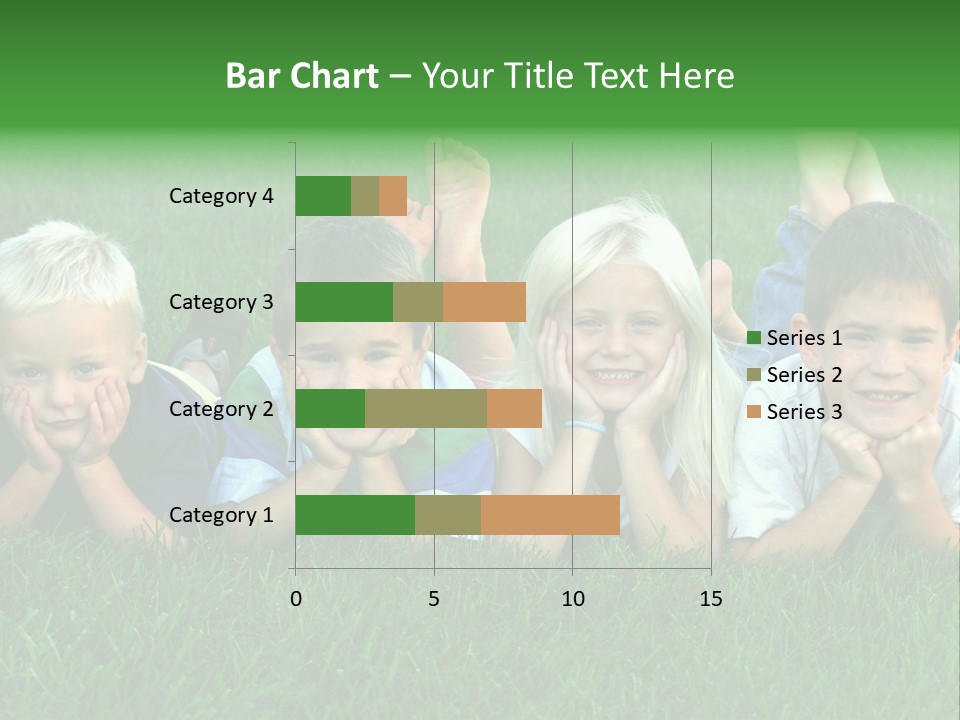 Bar Chart – Your Title Text Here

Category 4
Category 3
Category 2
Category 1

0
5
10
15

Series 1
Series 2
Series 3